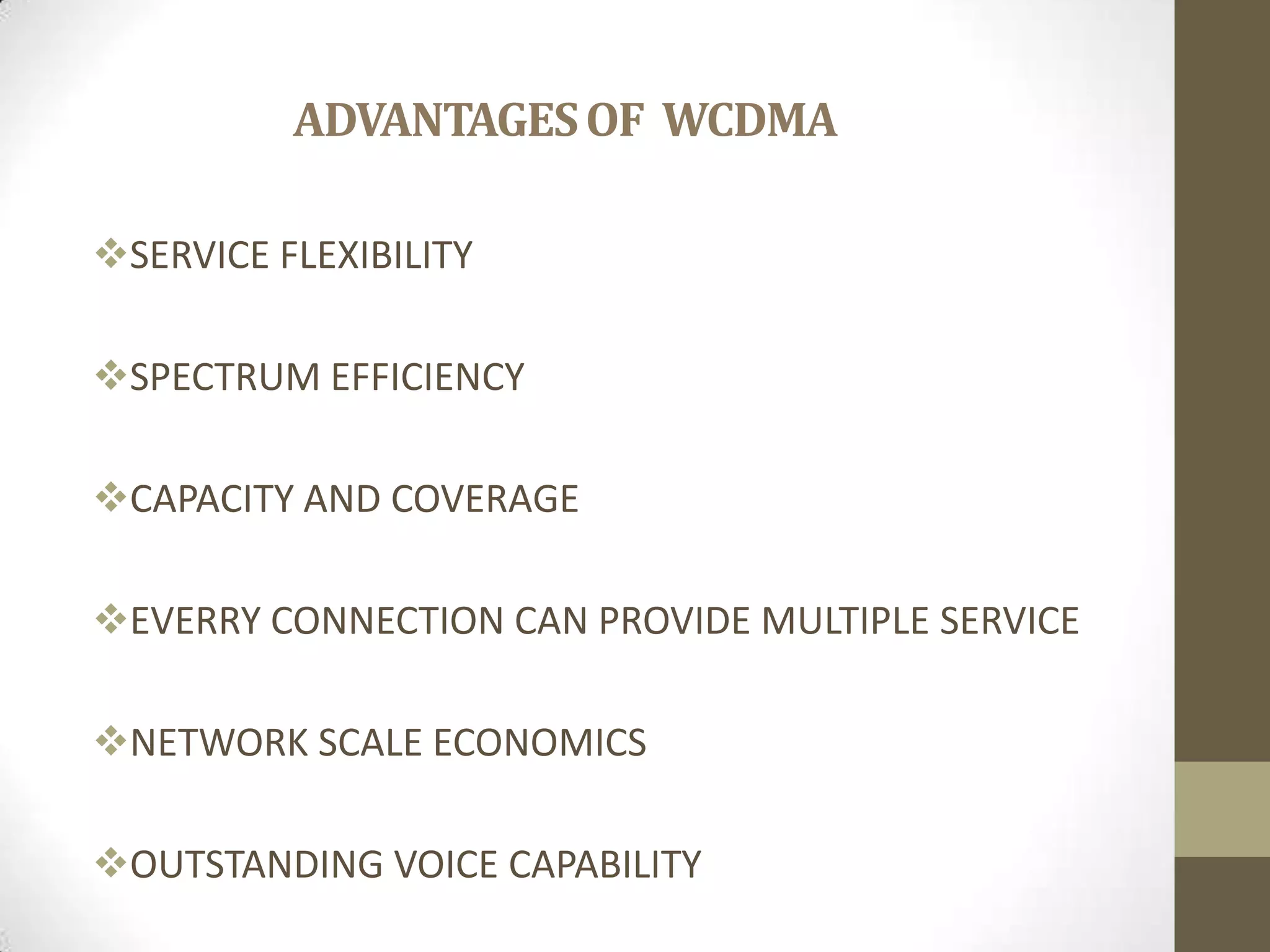 ADVANTAGES OF WCDMA

❖SERVICE FLEXIBILITY

❖SPECTRUM EFFICIENCY

❖CAPACITY AND COVERAGE

❖EVERRY CONNECTION CAN PROVIDE MULTIPLE SERVICE

❖NETWORK SCALE ECONOMICS

❖OUTSTANDING VOICE CAPABILITY